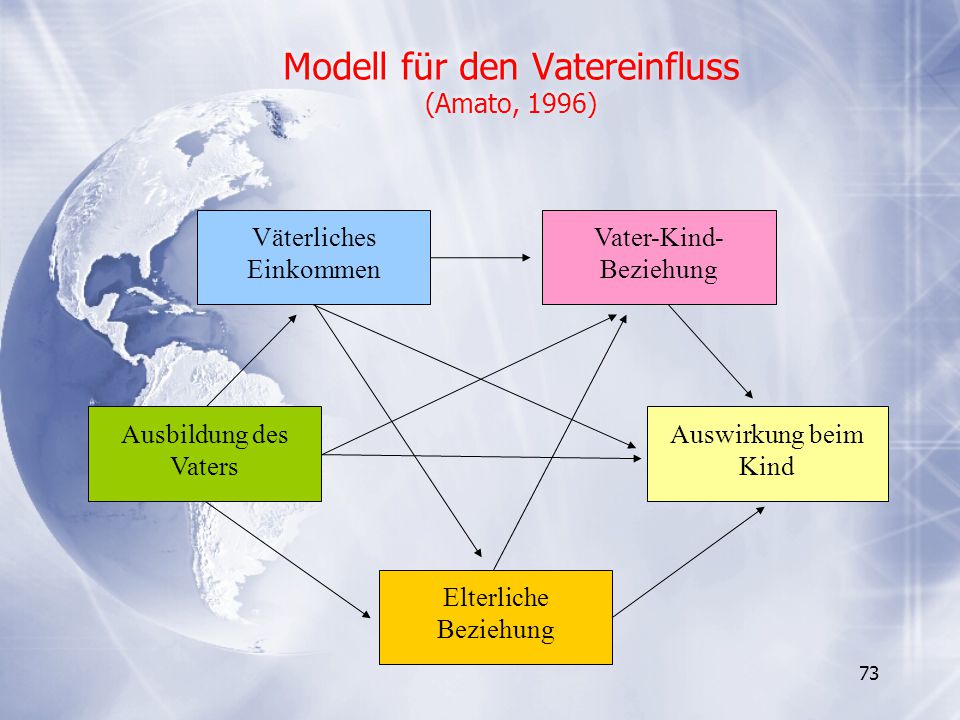 Modell für den Vatereinfluss
(Amato, 1996)

Väterliches Einkommen

Vater-Kind-Beziehung

Ausbildung des Vaters

Auswirkung beim Kind

Elterliche Beziehung

73